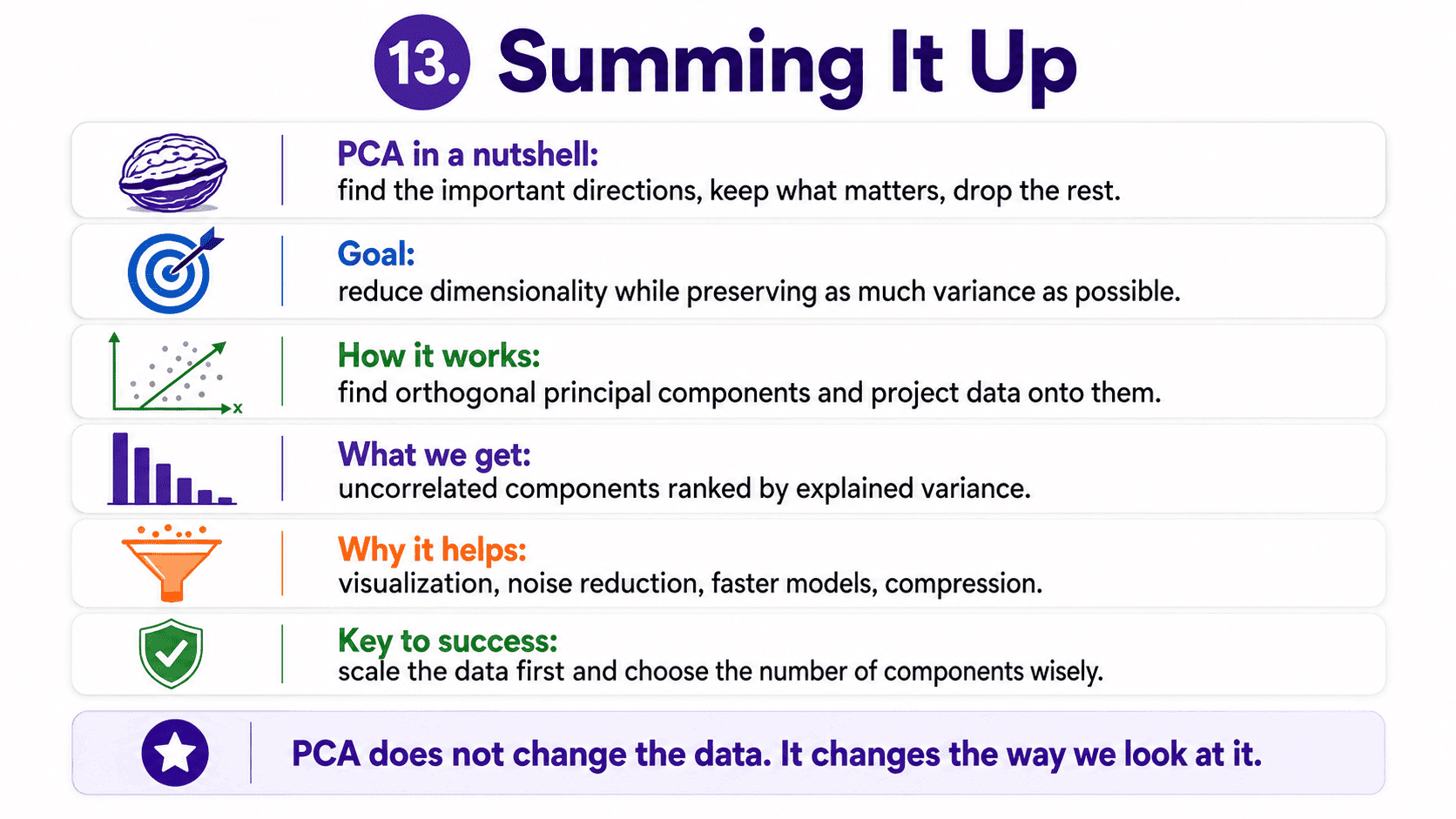 13. Summing It Up

PCA in a nutshell:
find the important directions, keep what matters, drop the rest.

Goal:
reduce dimensionality while preserving as much variance as possible.

x

How it works:
find orthogonal principal components and project data onto them.

What we get:
uncorrelated components ranked by explained variance.

Why it helps:
visualization, noise reduction, faster models, compression.

Key to success:
scale the data first and choose the number of components wisely.

PCA does not change the data. It changes the way we look at it.